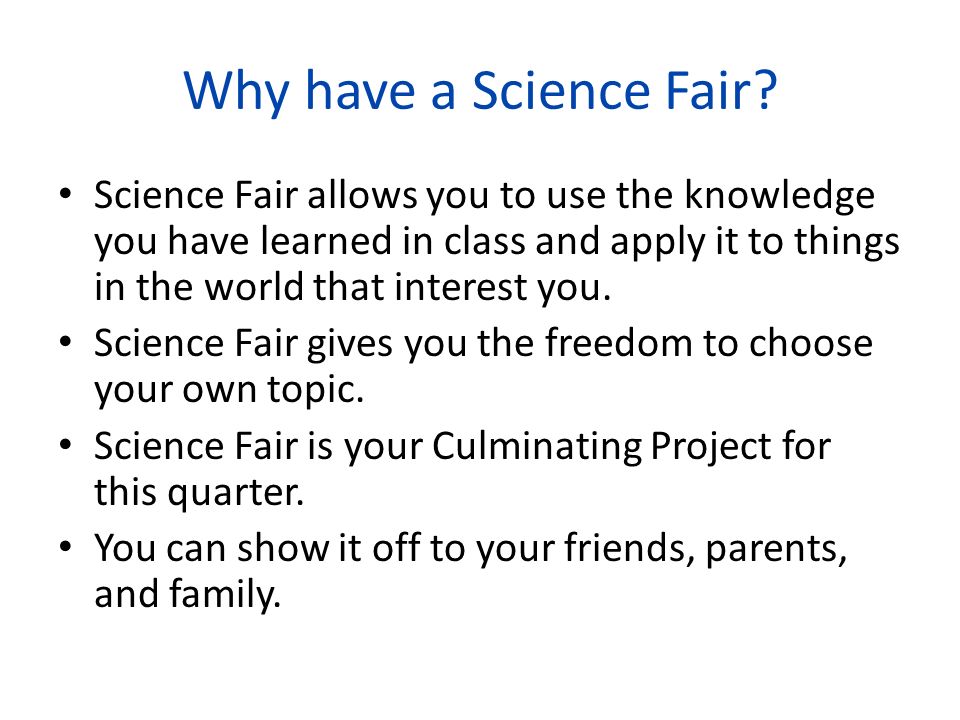 Why have a Science Fair?

• Science Fair allows you to use the knowledge you have learned in class and apply it to things in the world that interest you.
• Science Fair gives you the freedom to choose your own topic.
• Science Fair is your Culminating Project for this quarter.
• You can show it off to your friends, parents, and family.